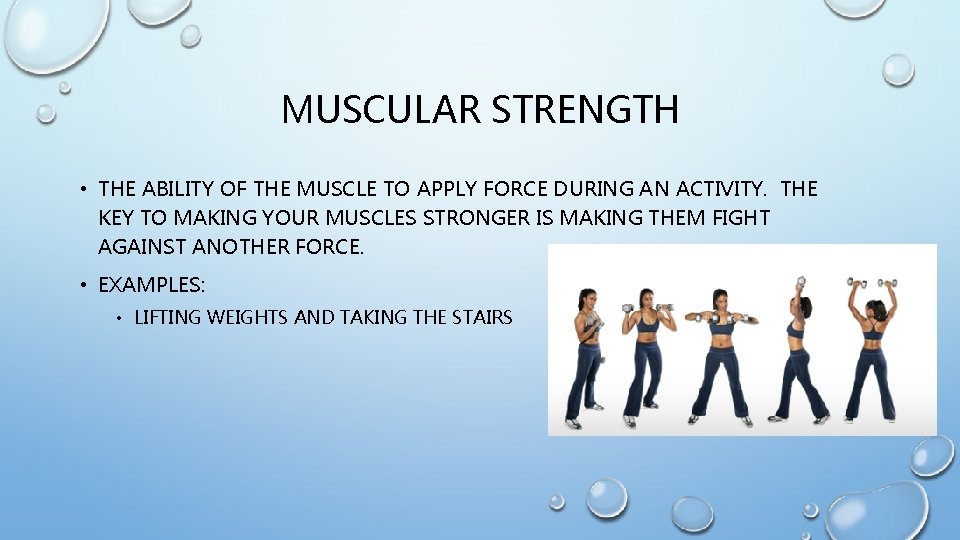 MUSCULAR STRENGTH

• THE ABILITY OF THE MUSCLE TO APPLY FORCE DURING AN ACTIVITY. THE KEY TO MAKING YOUR MUSCLES STRONGER IS MAKING THEM FIGHT AGAINST ANOTHER FORCE.

• EXAMPLES:

• LIFTING WEIGHTS AND TAKING THE STAIRS